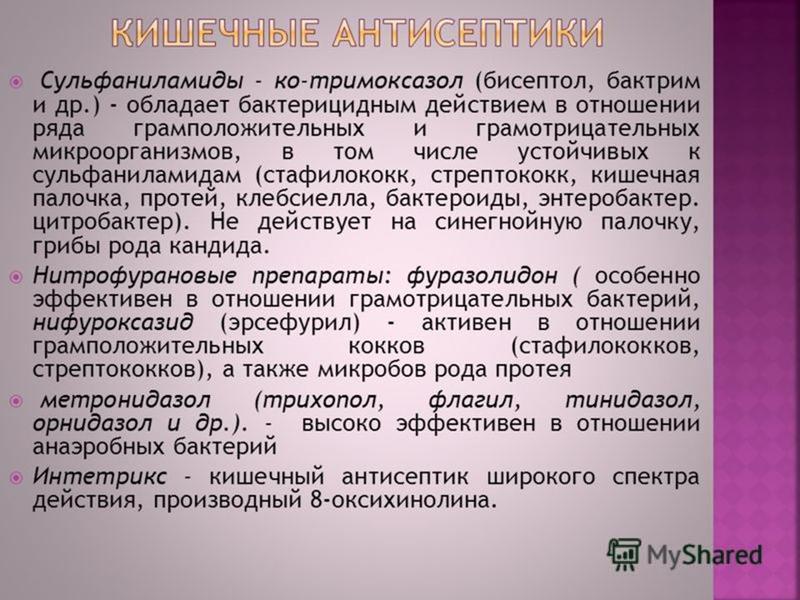 КИШЕЧНЫЕ АНТИСЕПТИКИ

Сульфаниламиды - ко-тримоксазол (бисептол, бактрим и др.) - обладает бактерицидным действием в отношении ряда грамположительных и грамотрицательных микроорганизмов, в том числе устойчивых к сульфаниламидам (стафилококк, стрептококк, кишечная палочка, протей, клебсиелла, бактероиды, энтеробактер. цитробактер). Не действует на синегнойную палочку, грибы рода кандида.

Нитрофурановые препараты: фуразолидон ( особенно эффективен в отношении грамотрицательных бактерий, нифуроксазид (эрсефурил) - активен в отношении грамположительных кокков (стафилококков, стрептококков), а также микробов рода протея

метронидазол (трихопол, флагил, тинидазол, орнидазол и др.). - высоко эффективен в отношении анаэробных бактерий

Интетрикс - кишечный антисептик широкого спектра действия, производный 8-оксихинолина.

MyShared